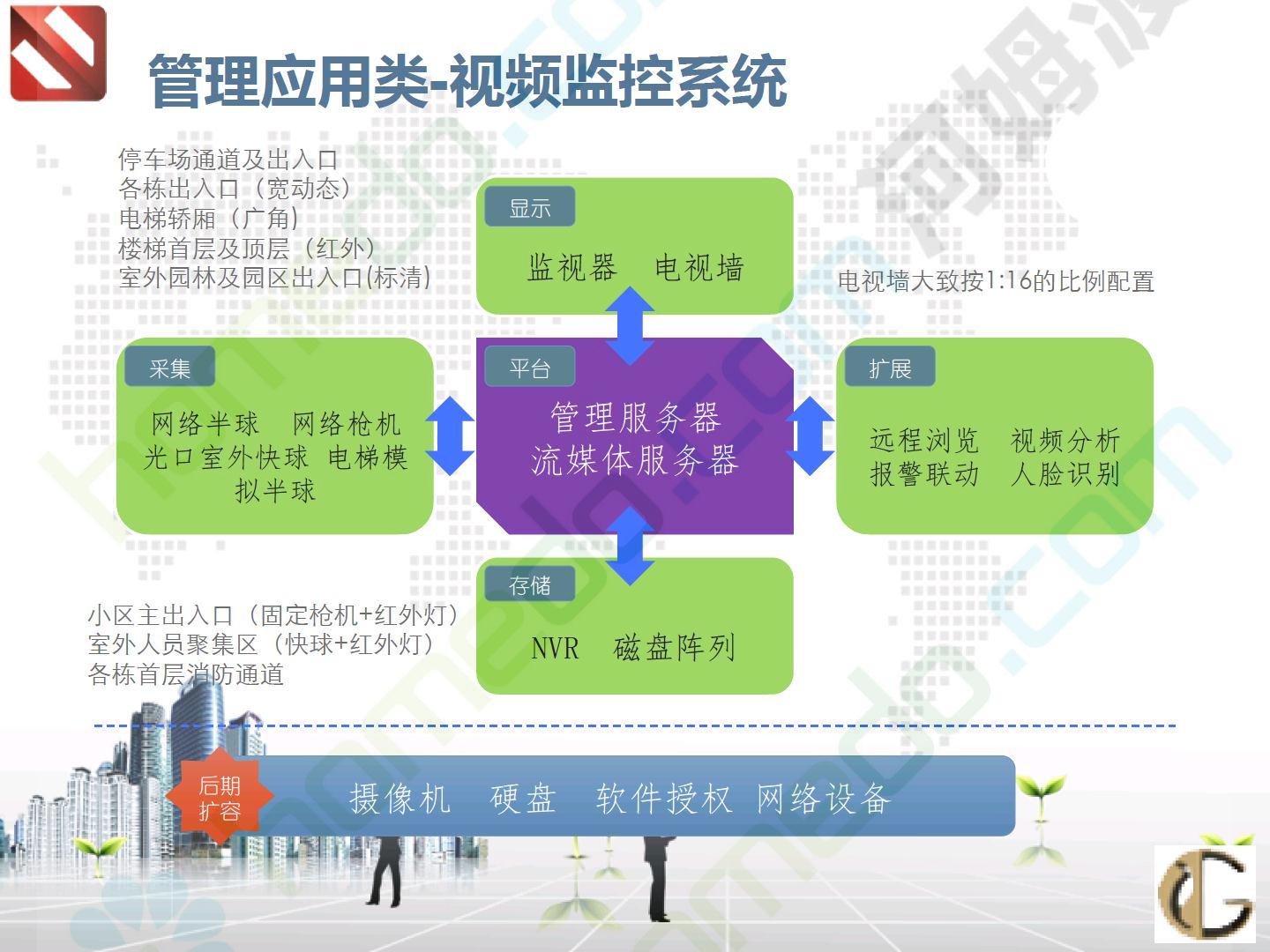 管理应用类-视频监控系统

停车场通道及出入口
各栋出入口（宽动态）
电梯轿厢（广角）
楼梯首层及顶层（红外）
室外园林及园区出入口(标清)

显示
监视器　电视墙

电视墙大致按1:16的比例配置

采集
网络半球　网络枪机
光口室外快球　电梯模拟半球

平台
管理服务器
流媒体服务器

扩展
远程浏览　视频分析
报警联动　人脸识别

存储
NVR　磁盘阵列

小区主出入口（固定枪机+红外灯）
室外人员聚集区（快球+红外灯）
各栋首层消防通道

后期扩容
摄像机　硬盘　软件授权　网络设备